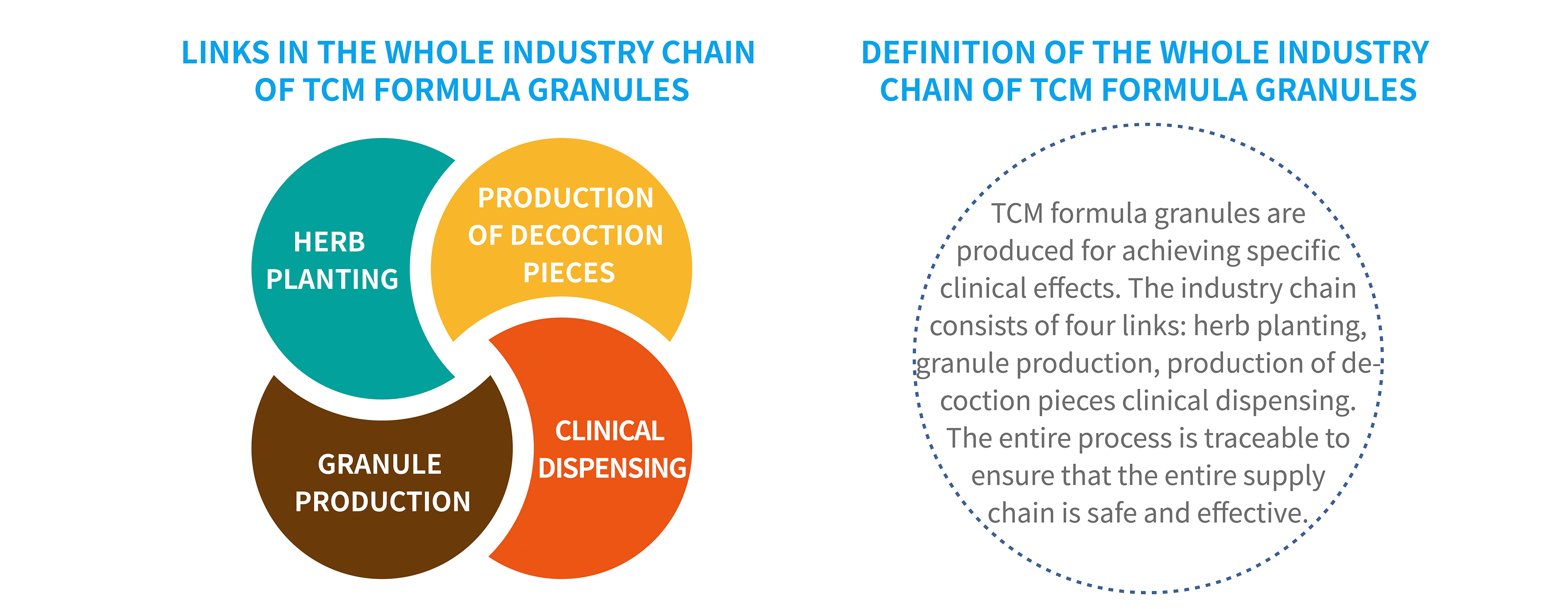 LINKS IN THE WHOLE INDUSTRY CHAIN OF TCM FORMULA GRANULES

HERB PLANTING

PRODUCTION OF DECOCTION PIECES

GRANULE PRODUCTION

CLINICAL DISPENSING

DEFINITION OF THE WHOLE INDUSTRY CHAIN OF TCM FORMULA GRANULES

TCM formula granules are produced for achieving specific clinical effects. The industry chain consists of four links: herb planting, granule production, production of decoction pieces clinical dispensing. The entire process is traceable to ensure that the entire supply chain is safe and effective.